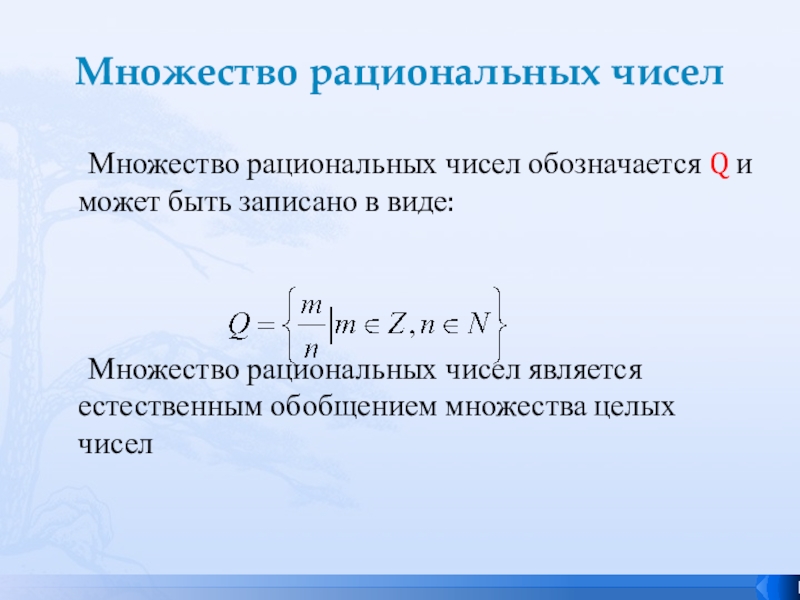 Множество рациональных чисел

Множество рациональных чисел обозначается Q и может быть записано в виде:

$Q = \left\{ \frac{m}{n} \middle| m \in Z, n \in N \right\}$

Множество рациональных чисел является естественным обобщением множества целых чисел